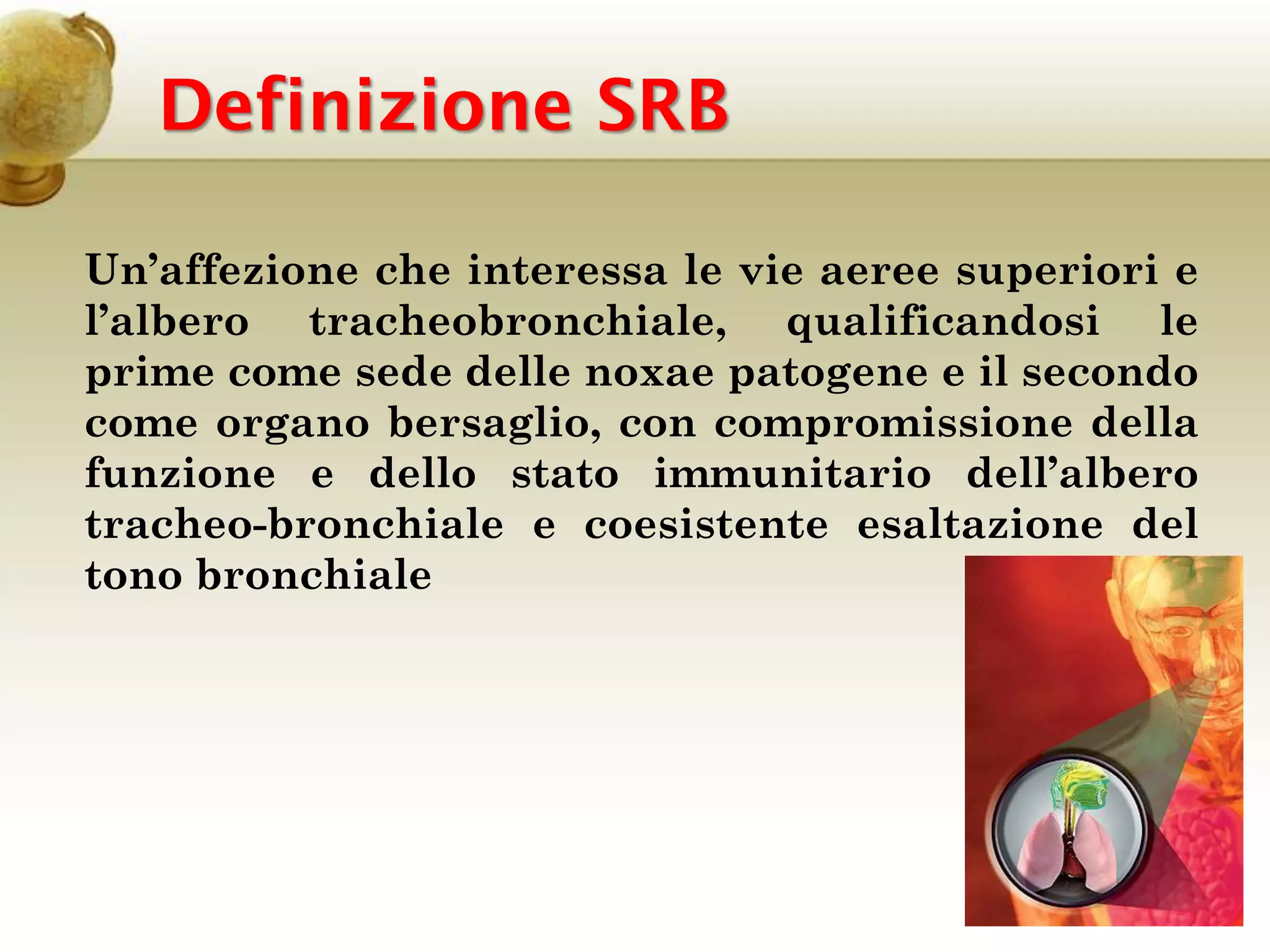 Definizione SRB

Un’affezione che interessa le vie aeree superiori e l’albero tracheobronchiale, qualificandosi le prime come sede delle noxae patogene e il secondo come organo bersaglio, con compromissione della funzione e dello stato immunitario dell’albero tracheo-bronchiale e coesistente esaltazione del tono bronchiale